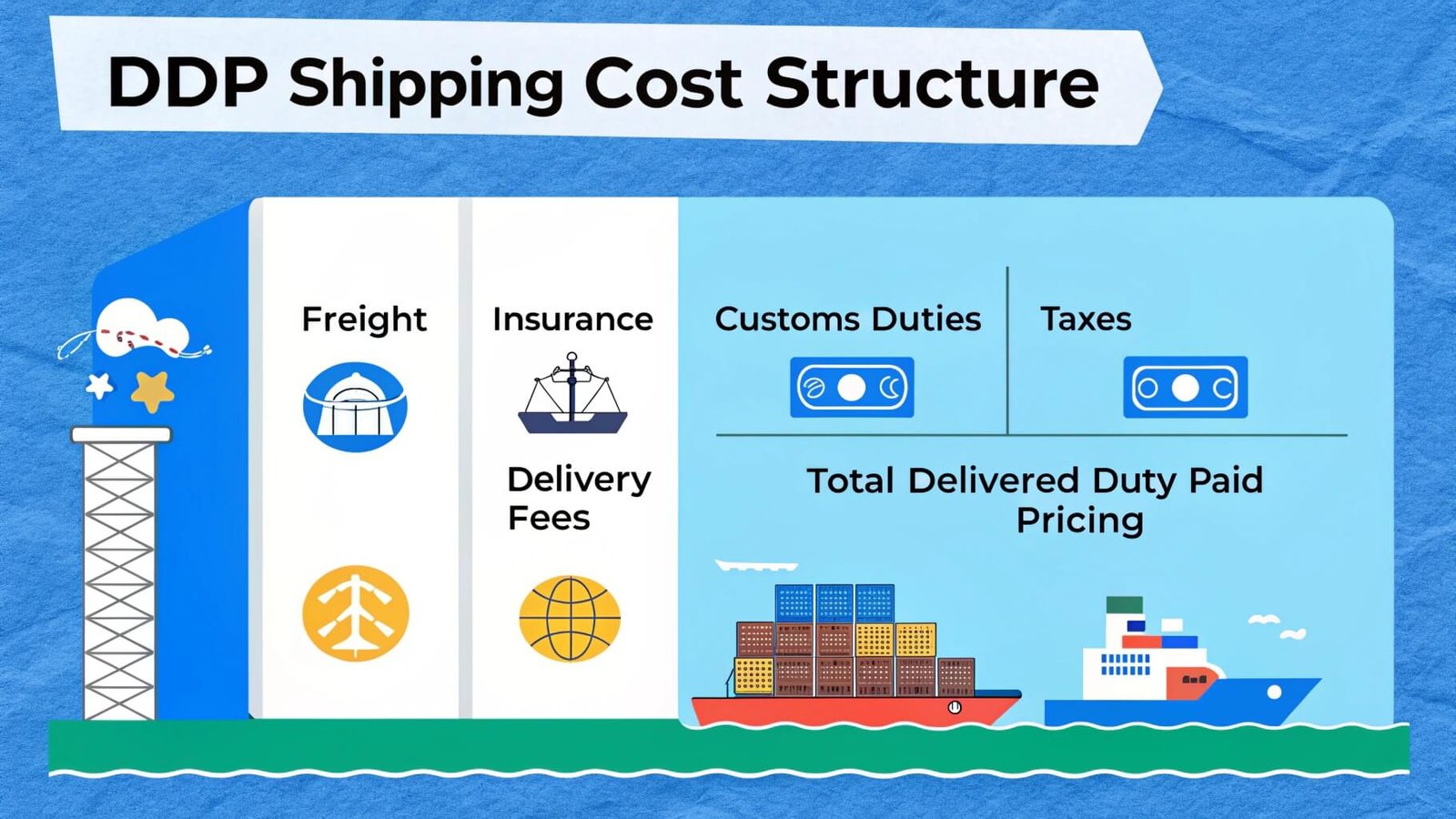 DDP Shipping Cost Structure

Freight

Insurance

Delivery Fees

Customs Duties

Taxes

Total Delivered Duty Paid Pricing